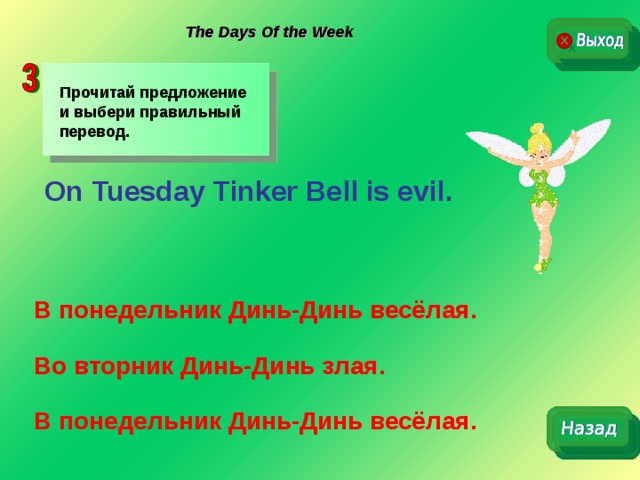 The Days Of the Week

Выход

3

Прочитай предложение и выбери правильный перевод.

On Tuesday Tinker Bell is evil.

В понедельник Динь-Динь весёлая.

Во вторник Динь-Динь злая.

В понедельник Динь-Динь весёлая.

Назад